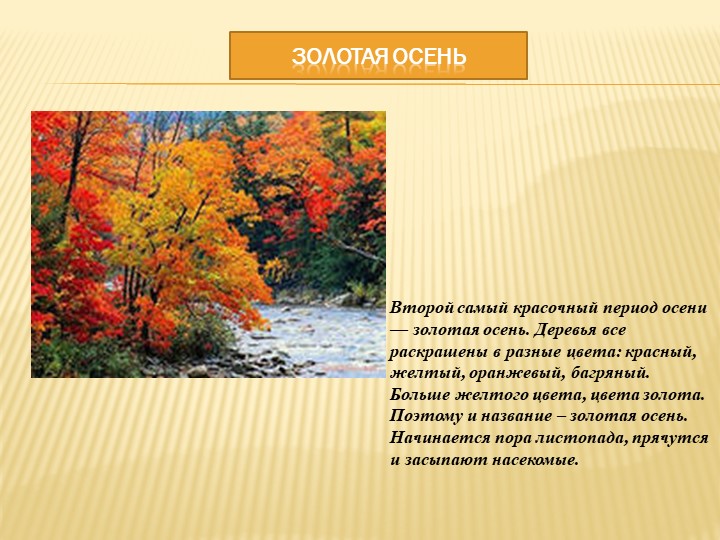 ЗОЛОТАЯ ОСЕНЬ

Второй самый красочный период осени — золотая осень. Деревья все раскрашены в разные цвета: красный, желтый, оранжевый, багряный. Больше желтого цвета, цвета золота. Поэтому и название – золотая осень. Начинается пора листопада, прячутся и засыпают насекомые.